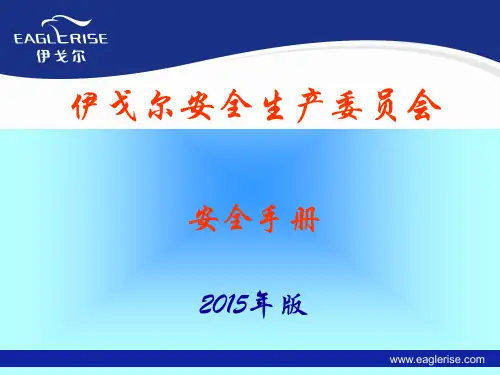 EAGLERISE
伊戈尔

伊戈尔安全生产委员会

安全手册

2015年版

www.eaglerise.com